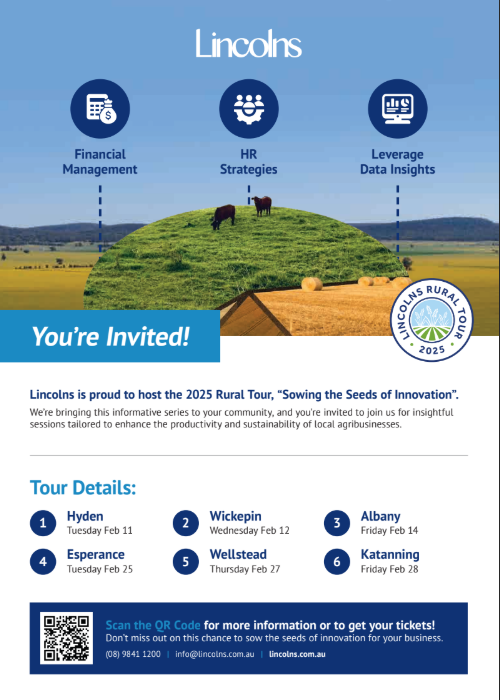 Lincolns

Financial Management

HR Strategies

Leverage Data Insights

LINCOLNS RURAL TOUR 2025

You're Invited!

Lincolns is proud to host the 2025 Rural Tour, "Sowing the Seeds of Innovation".

We're bringing this informative series to your community, and you're invited to join us for insightful sessions tailored to enhance the productivity and sustainability of local agribusinesses.

Tour Details:

1 Hyden Tuesday Feb 11

2 Wickepin Wednesday Feb 12

3 Albany Friday Feb 14

4 Esperance Tuesday Feb 25

5 Wellstead Thursday Feb 27

6 Katanning Friday Feb 28

Scan the QR Code for more information or to get your tickets!
Don't miss out on this chance to sow the seeds of innovation for your business.
(08) 9841 1200 | info@lincolns.com.au | lincolns.com.au